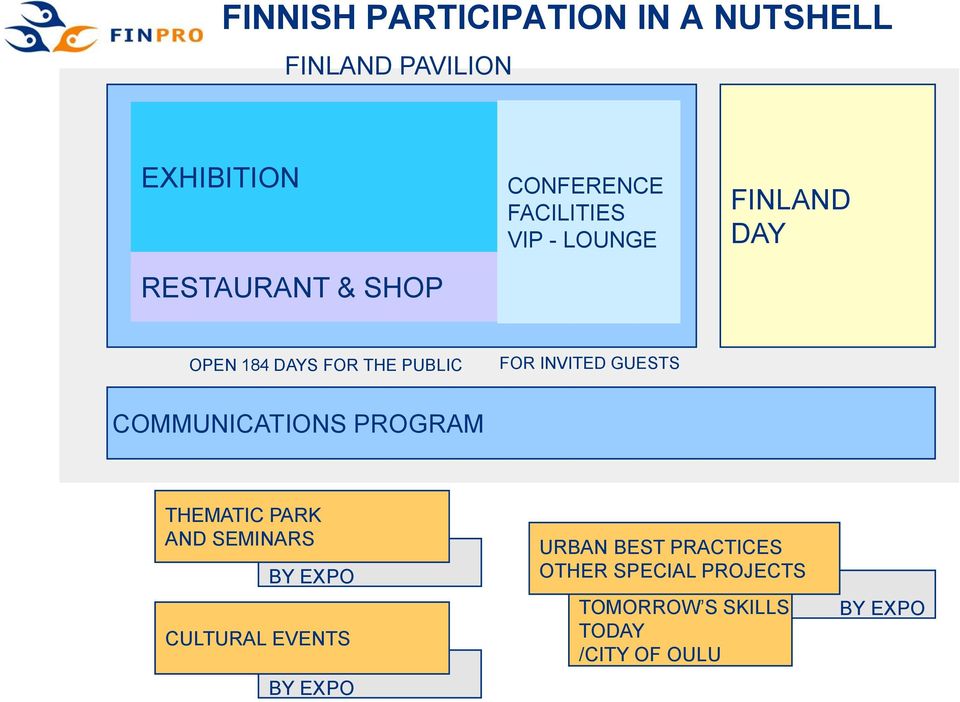 FINPRO

FINNISH PARTICIPATION IN A NUTSHELL

FINLAND PAVILION

EXHIBITION

RESTAURANT & SHOP

CONFERENCE FACILITIES VIP - LOUNGE

FINLAND DAY

OPEN 184 DAYS FOR THE PUBLIC

FOR INVITED GUESTS

COMMUNICATIONS PROGRAM

THEMATIC PARK AND SEMINARS

BY EXPO

CULTURAL EVENTS

BY EXPO

URBAN BEST PRACTICES OTHER SPECIAL PROJECTS

BY EXPO

TOMORROW'S SKILLS TODAY /CITY OF OULU